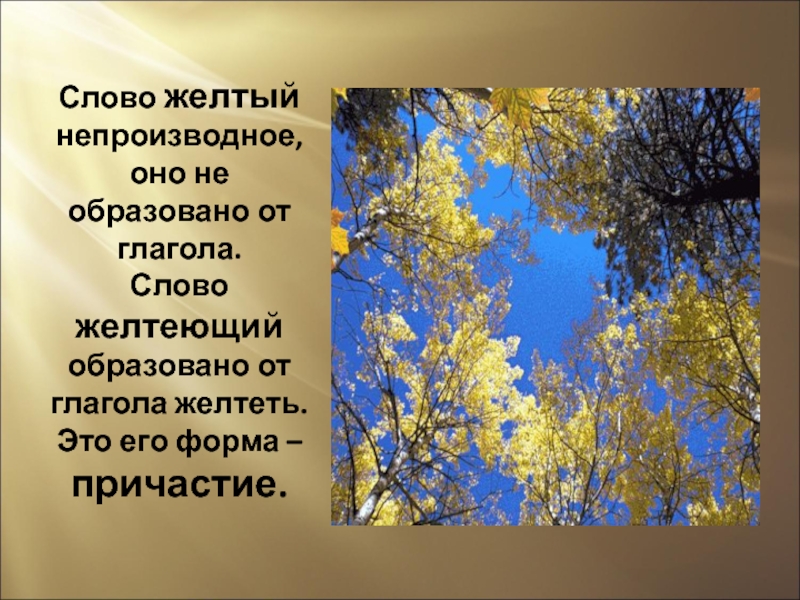 Слово желтый непроизводное, оно не образовано от глагола.
Слово желтеющий образовано от глагола желтеть. Это его форма – причастие.